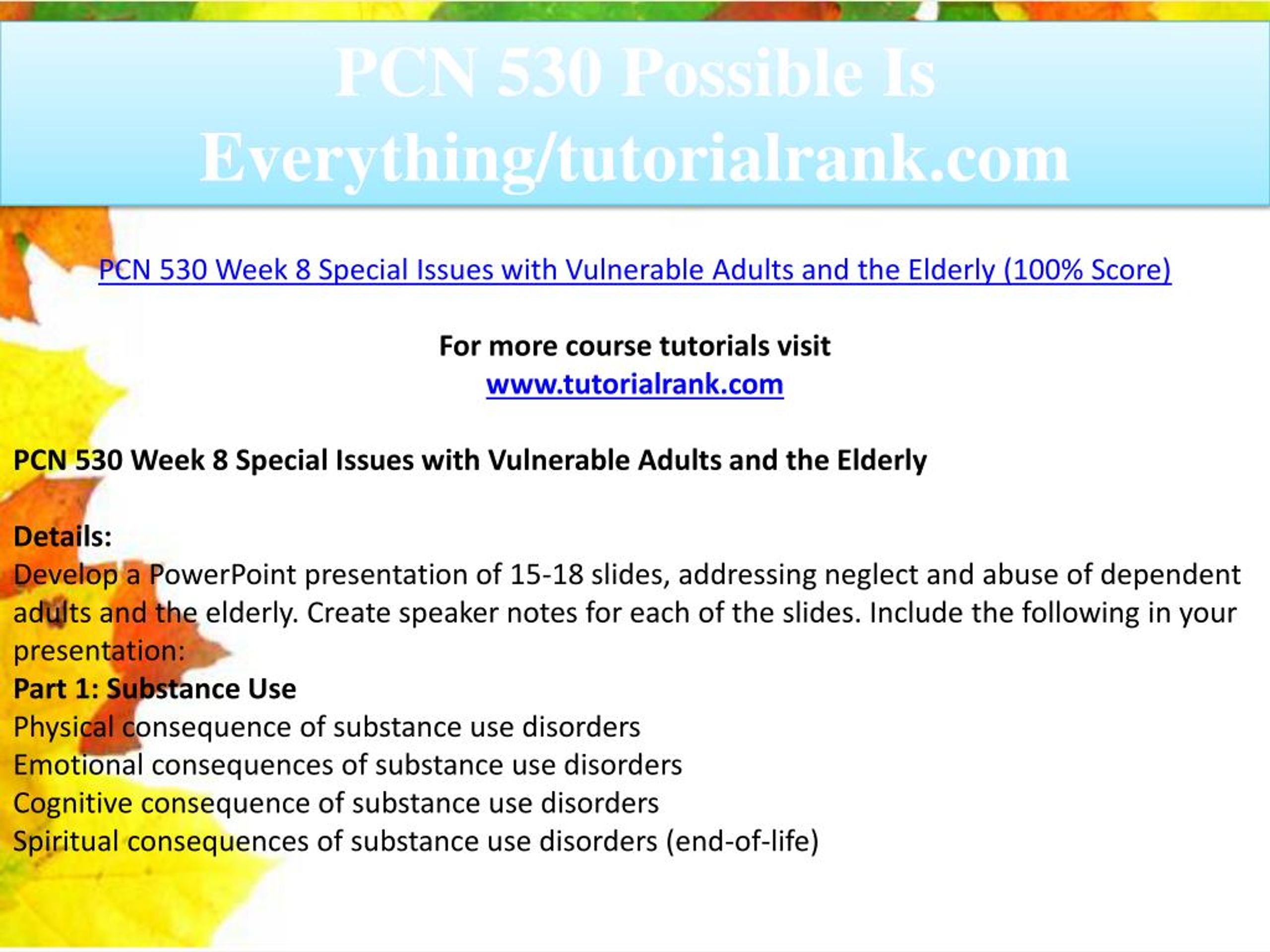 PCN 530 Possible Is Everything/tutorialrank.com

PCN 530 Week 8 Special Issues with Vulnerable Adults and the Elderly (100% Score)

For more course tutorials visit
www.tutorialrank.com

PCN 530 Week 8 Special Issues with Vulnerable Adults and the Elderly

Details:
Develop a PowerPoint presentation of 15-18 slides, addressing neglect and abuse of dependent adults and the elderly. Create speaker notes for each of the slides. Include the following in your presentation:
Part 1: Substance Use
Physical consequence of substance use disorders
Emotional consequences of substance use disorders
Cognitive consequence of substance use disorders
Spiritual consequences of substance use disorders (end-of-life)